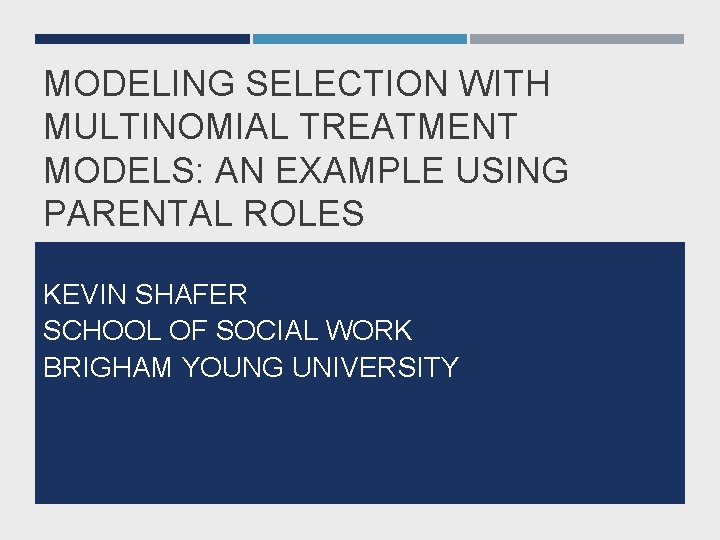 MODELING SELECTION WITH MULTINOMIAL TREATMENT MODELS: AN EXAMPLE USING PARENTAL ROLES

KEVIN SHAFER
SCHOOL OF SOCIAL WORK
BRIGHAM YOUNG UNIVERSITY